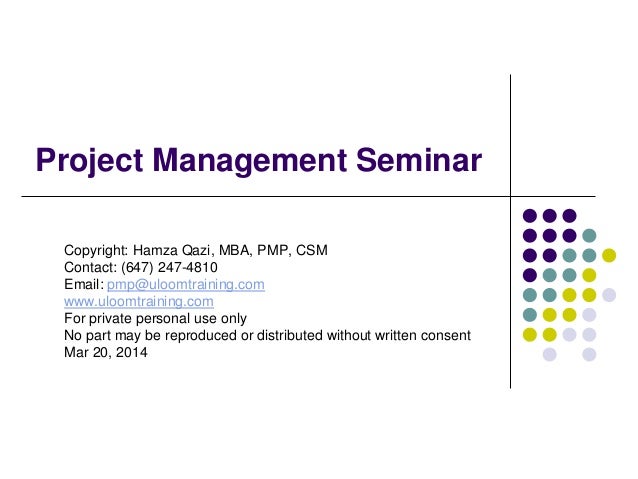 Project Management Seminar

Copyright: Hamza Qazi, MBA, PMP, CSM
Contact: (647) 247-4810
Email: pmp@uloomtraining.com
www.uloomtraining.com
For private personal use only
No part may be reproduced or distributed without written consent
Mar 20, 2014